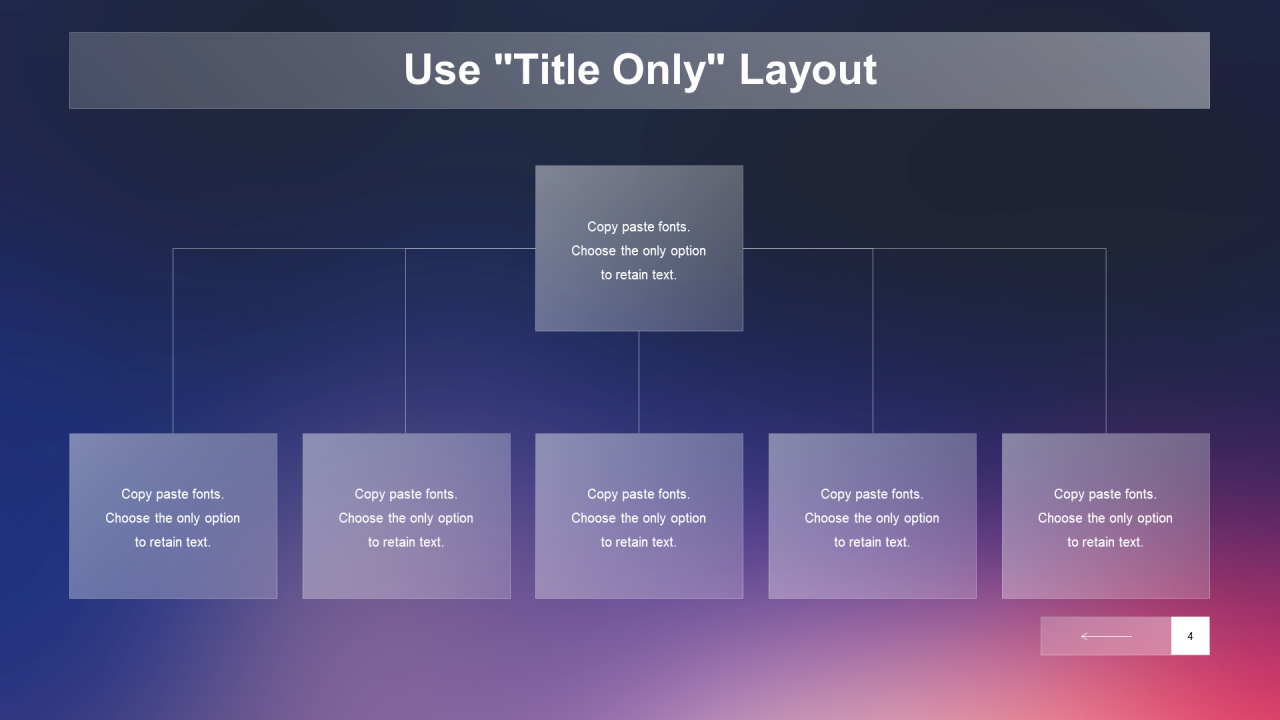 Use "Title Only" Layout

Copy paste fonts. Choose the only option to retain text.

Copy paste fonts. Choose the only option to retain text.

Copy paste fonts. Choose the only option to retain text.

Copy paste fonts. Choose the only option to retain text.

Copy paste fonts. Choose the only option to retain text.

Copy paste fonts. Choose the only option to retain text.

4